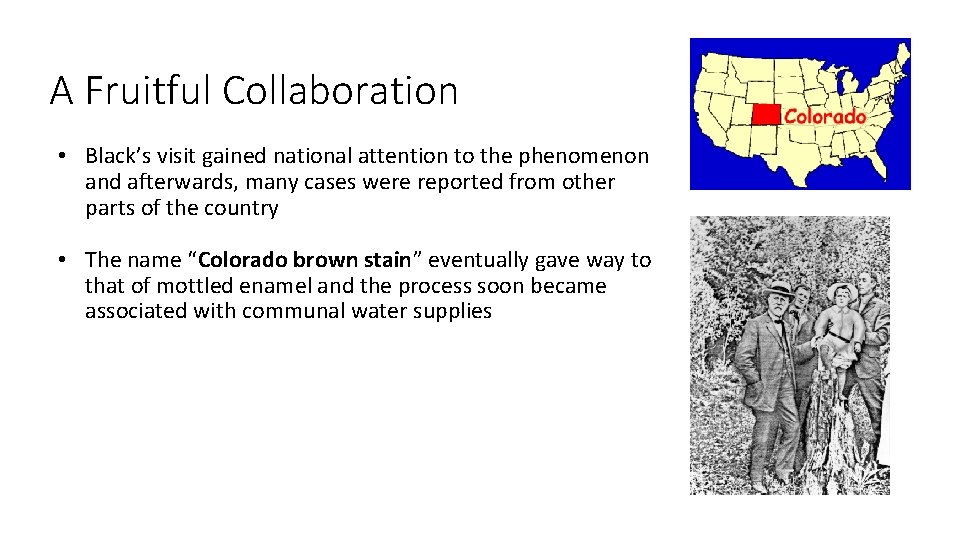 A Fruitful Collaboration

• Black's visit gained national attention to the phenomenon and afterwards, many cases were reported from other parts of the country

• The name "Colorado brown stain" eventually gave way to that of mottled enamel and the process soon became associated with communal water supplies

Colorado